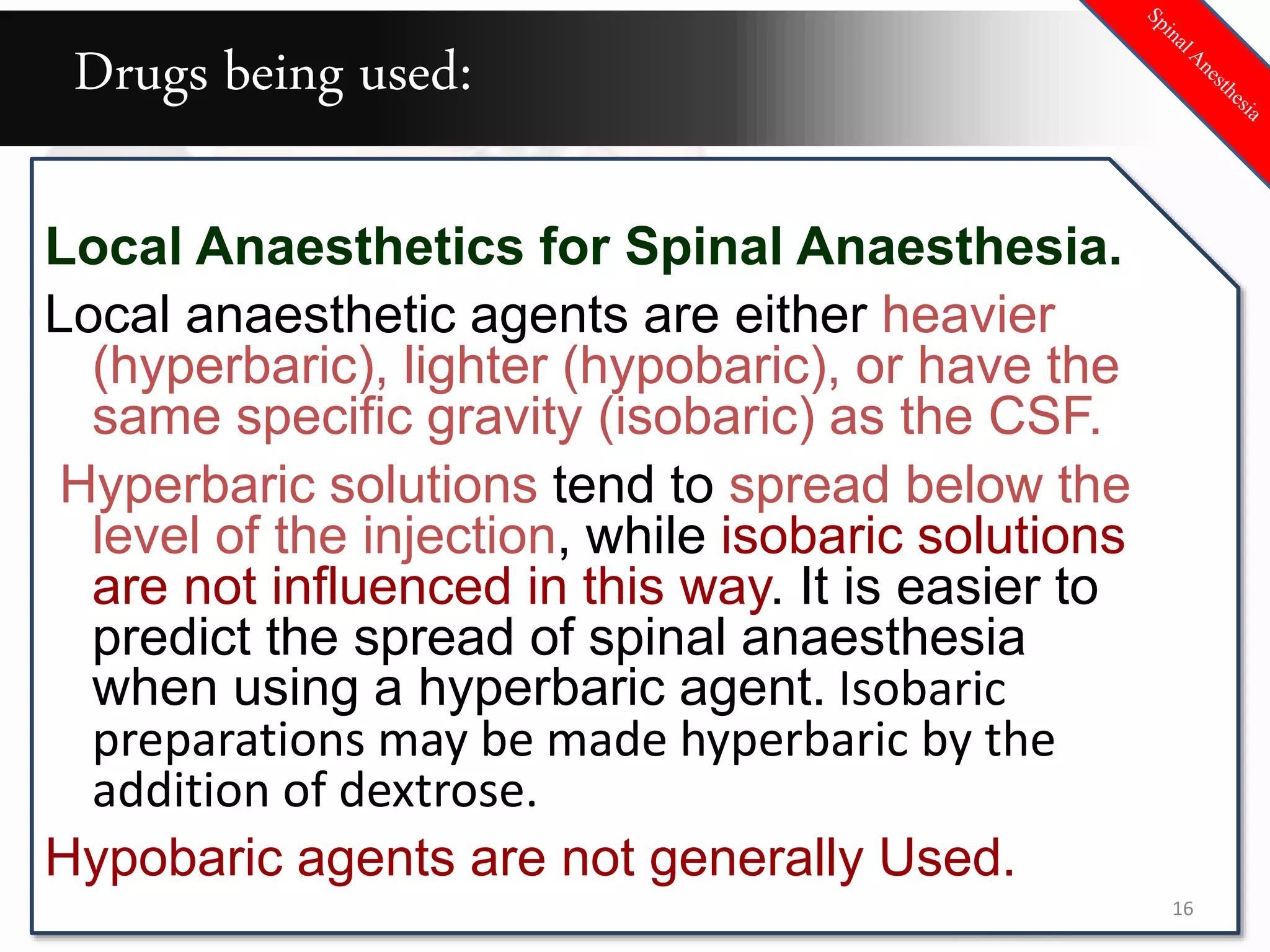 Drugs being used:

Spinal Anesthesia

Local Anaesthetics for Spinal Anaesthesia.

Local anaesthetic agents are either heavier (hyperbaric), lighter (hypobaric), or have the same specific gravity (isobaric) as the CSF.

Hyperbaric solutions tend to spread below the level of the injection, while isobaric solutions are not influenced in this way. It is easier to predict the spread of spinal anaesthesia when using a hyperbaric agent. Isobaric preparations may be made hyperbaric by the addition of dextrose.

Hypobaric agents are not generally Used.

16